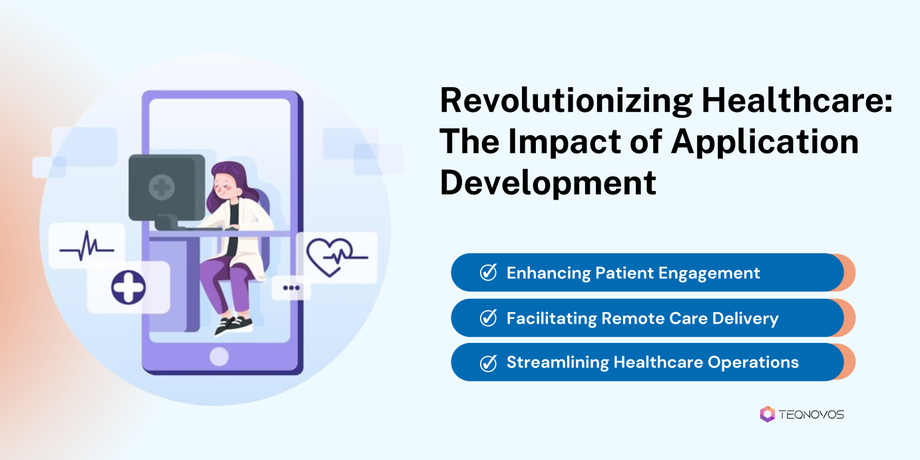 Revolutionizing Healthcare: The Impact of Application Development

Enhancing Patient Engagement

Facilitating Remote Care Delivery

Streamlining Healthcare Operations

TEQNOVOS